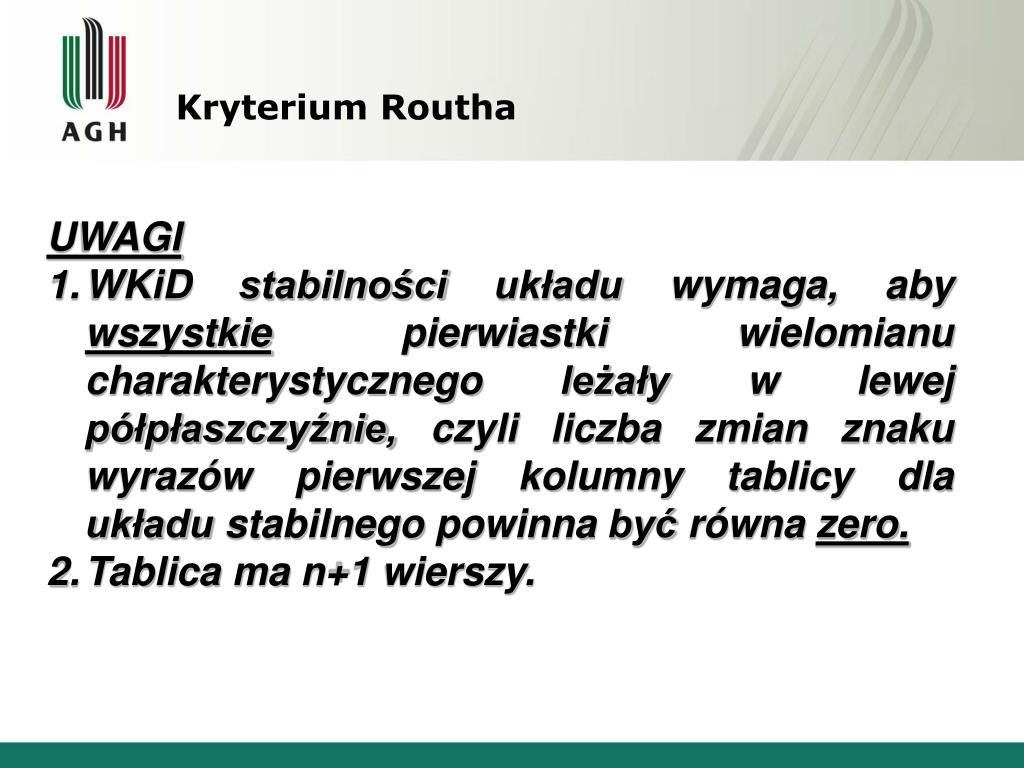 AGH

Kryterium Routha

UWAGI

1. WKiD stabilności układu wymaga, aby wszystkie pierwiastki wielomianu charakterystycznego leżały w lewej półpłaszczyźnie, czyli liczba zmian znaku wyrazów pierwszej kolumny tablicy dla układu stabilnego powinna być równa zero.

2. Tablica ma n+1 wierszy.